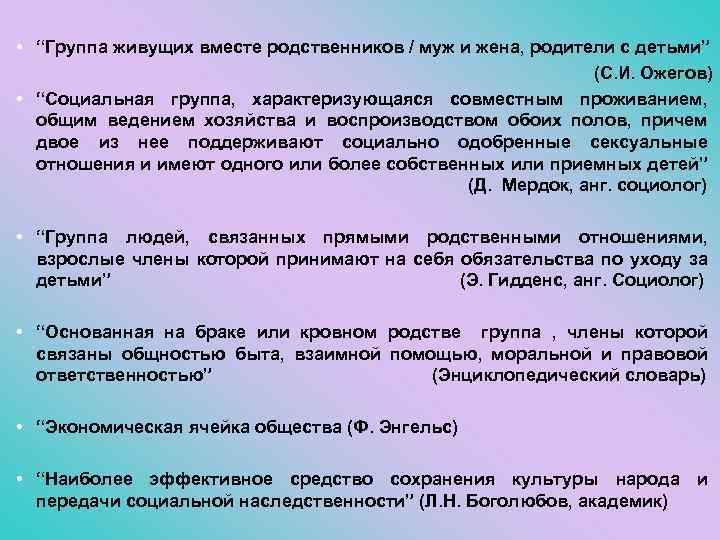 • “Группа живущих вместе родственников / муж и жена, родители с детьми” (С.И. Ожегов)

• “Социальная группа, характеризующаяся совместным проживанием, общим ведением хозяйства и воспроизводством обоих полов, причем двое из нее поддерживают социально одобренные сексуальные отношения и имеют одного или более собственных или приемных детей” (Д. Мердок, анг. социолог)

• “Группа людей, связанных прямыми родственными отношениями, взрослые члены которой принимают на себя обязательства по уходу за детьми” (Э. Гидденс, анг. Социолог)

• “Основанная на браке или кровном родстве группа , члены которой связаны общностью быта, взаимной помощью, моральной и правовой ответственностью” (Энциклопедический словарь)

• “Экономическая ячейка общества (Ф. Энгельс)

• “Наиболее эффективное средство сохранения культуры народа и передачи социальной наследственности” (Л.Н. Боголюбов, академик)